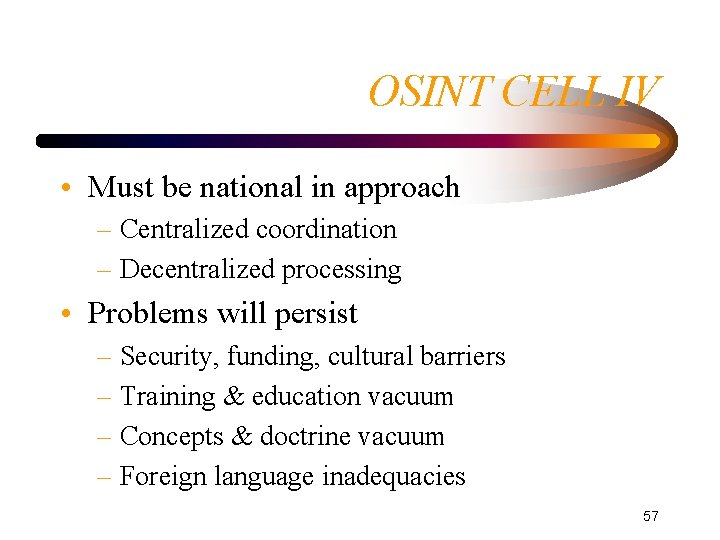 OSINT CELL IV

• Must be national in approach
– Centralized coordination
– Decentralized processing

• Problems will persist
– Security, funding, cultural barriers
– Training & education vacuum
– Concepts & doctrine vacuum
– Foreign language inadequacies

57